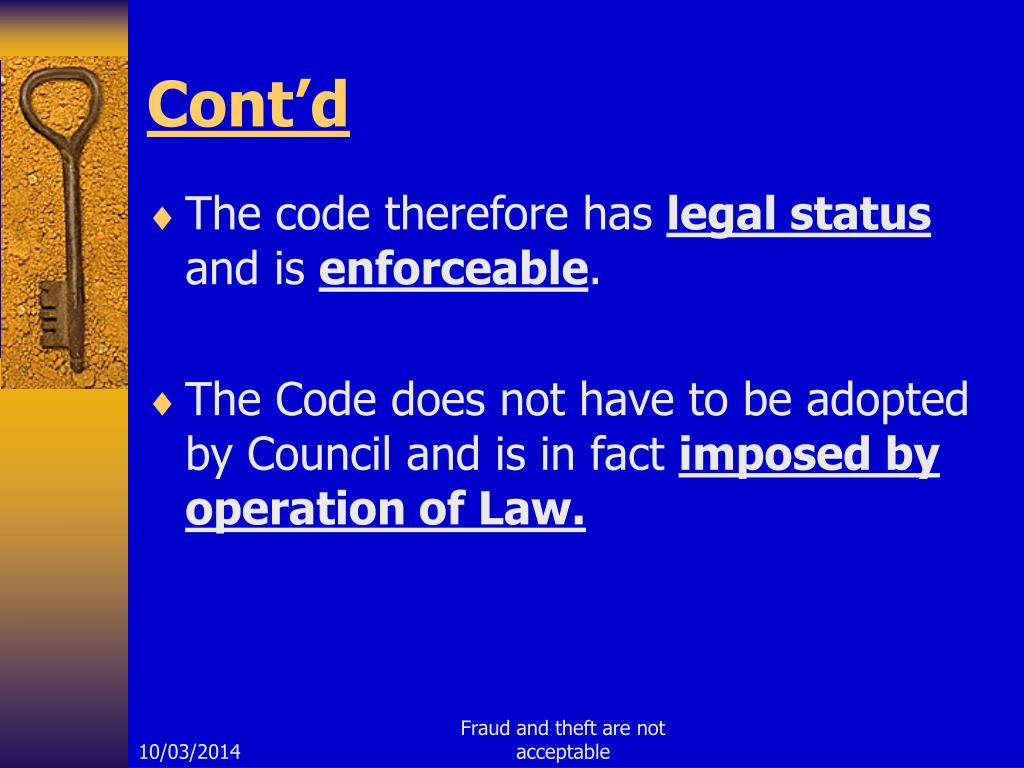 Cont’d

♦ The code therefore has legal status and is enforceable.

♦ The Code does not have to be adopted by Council and is in fact imposed by operation of Law.

10/03/2014

Fraud and theft are not acceptable